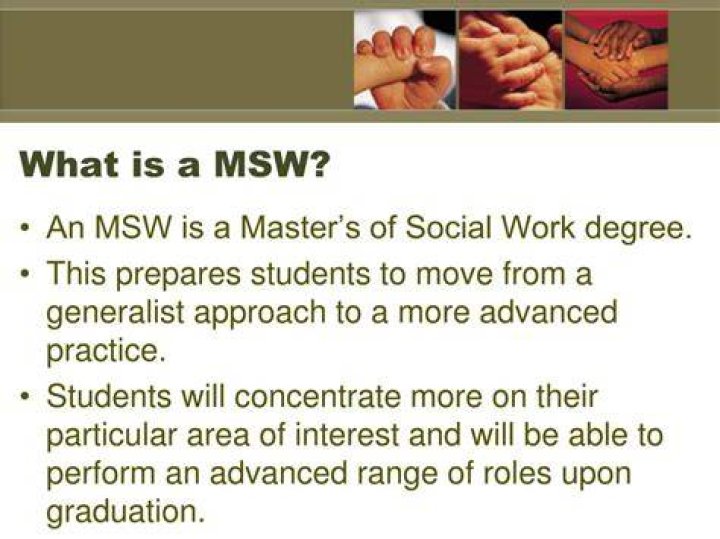 What is a MSW?

• An MSW is a Master's of Social Work degree.
• This prepares students to move from a generalist approach to a more advanced practice.
• Students will concentrate more on their particular area of interest and will be able to perform an advanced range of roles upon graduation.